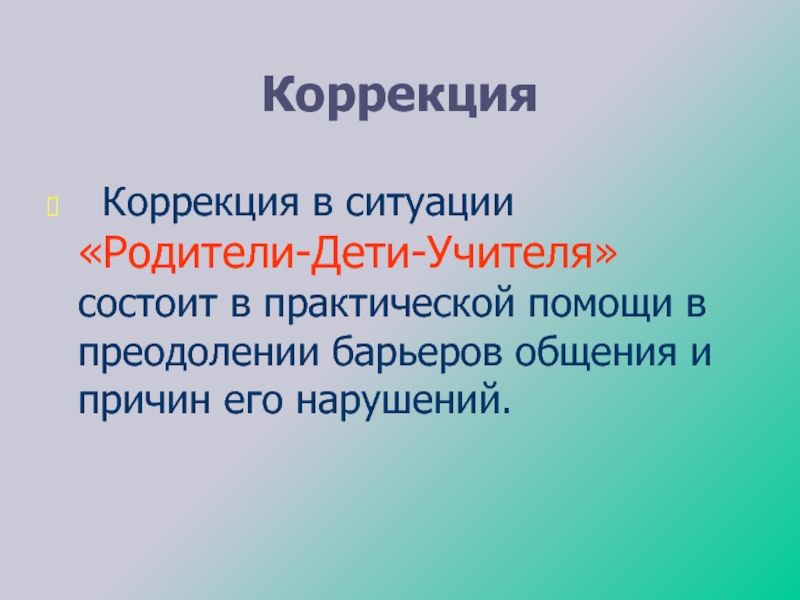 Коррекция

Коррекция в ситуации «Родители-Дети-Учителя» состоит в практической помощи в преодолении барьеров общения и причин его нарушений.